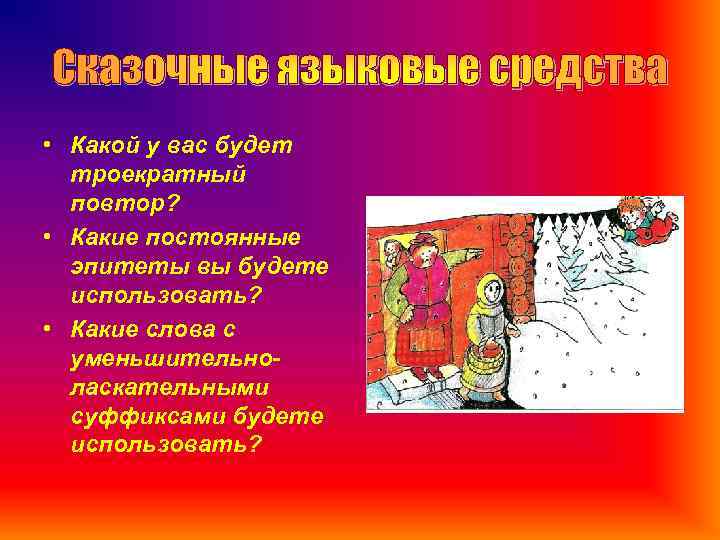 Сказочные языковые средства

• Какой у вас будет троекратный повтор?
• Какие постоянные эпитеты вы будете использовать?
• Какие слова с уменьшительно-ласкательными суффиксами будете использовать?